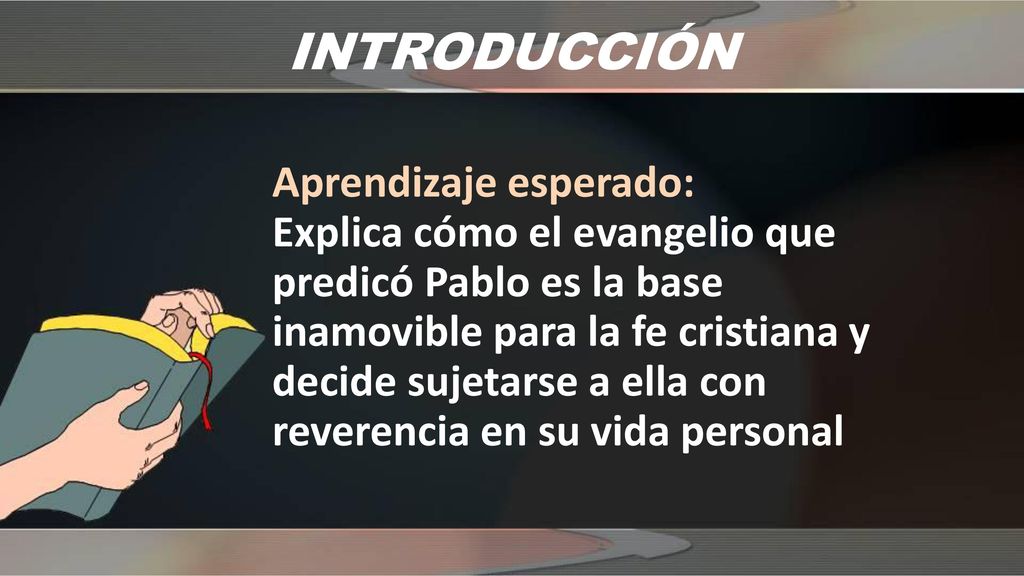 INTRODUCCIÓN

Aprendizaje esperado:
Explica cómo el evangelio que predicó Pablo es la base inamovible para la fe cristiana y decide sujetarse a ella con reverencia en su vida personal